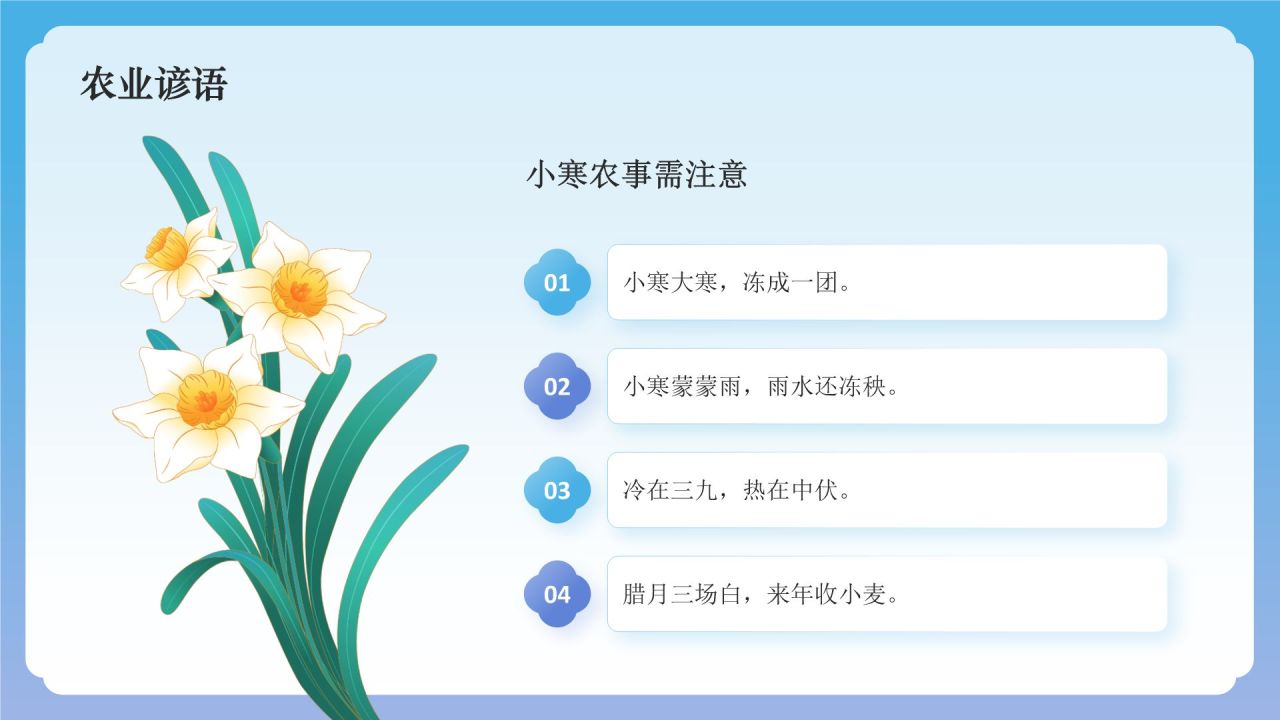 农业谚语

小寒农事需注意

01
小寒大寒，冻成一团。

02
小寒蒙蒙雨，雨水还冻秧。

03
冷在三九，热在中伏。

04
腊月三场白，来年收小麦。